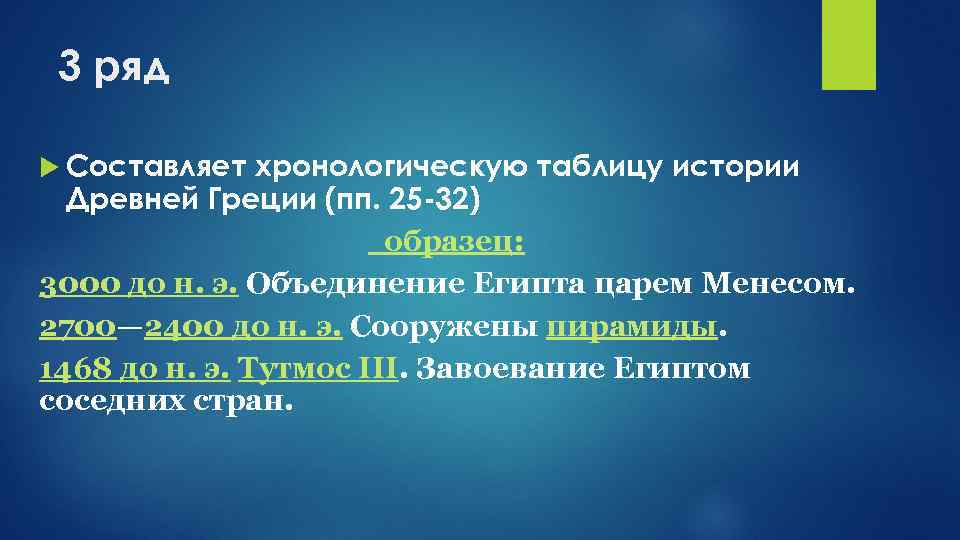 3 ряд

Составляет хронологическую таблицу истории Древней Греции (пп. 25-32)

образец:

3000 до н. э. Объединение Египта царем Менесом.

2700—2400 до н. э. Сооружены пирамиды.

1468 до н. э. Тутмос III. Завоевание Египтом соседних стран.